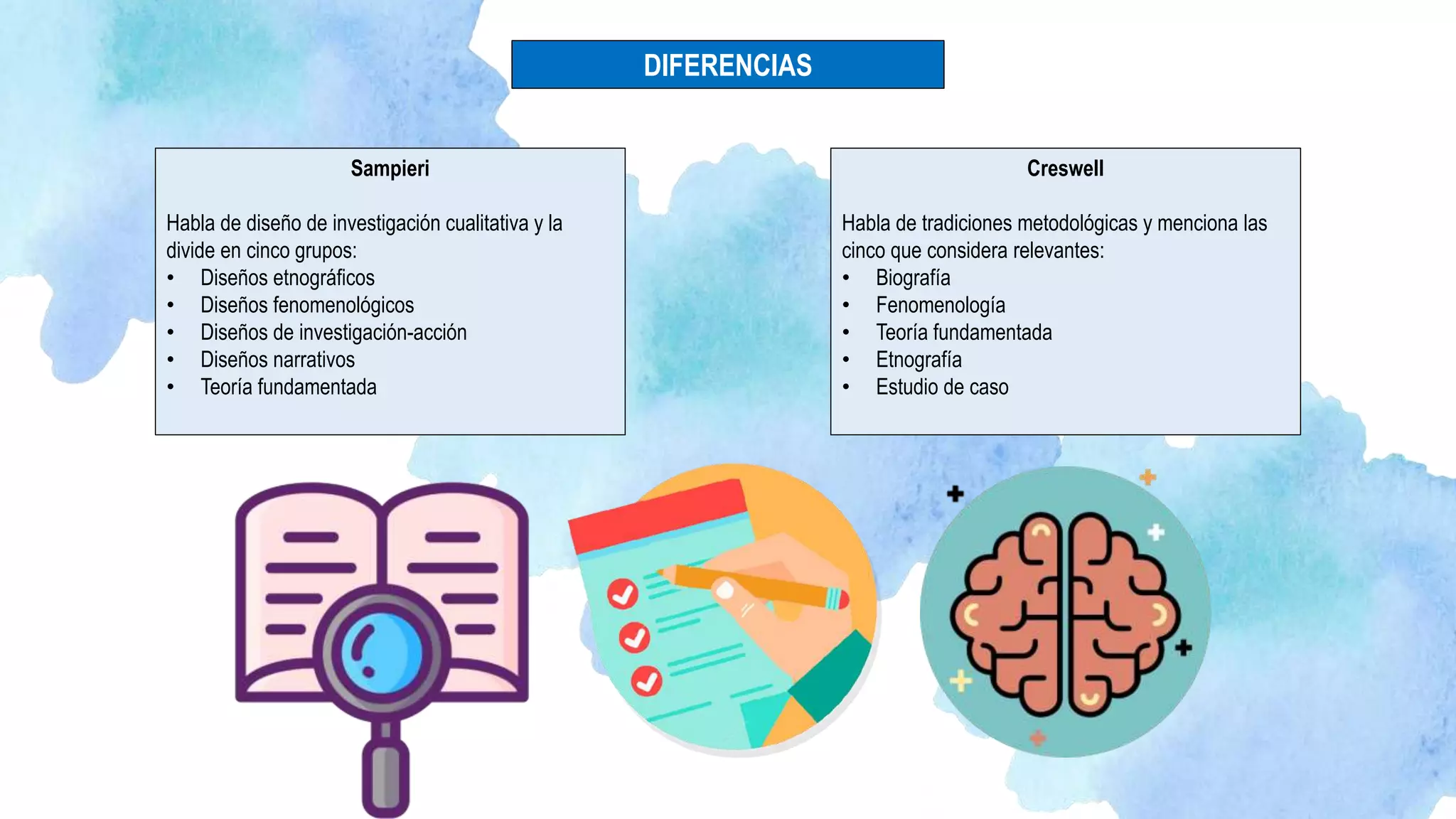 DIFERENCIAS

Sampieri

Habla de diseño de investigación cualitativa y la divide en cinco grupos:
• Diseños etnográficos
• Diseños fenomenológicos
• Diseños de investigación-acción
• Diseños narrativos
• Teoría fundamentada

Creswell

Habla de tradiciones metodológicas y menciona las cinco que considera relevantes:
• Biografía
• Fenomenología
• Teoría fundamentada
• Etnografía
• Estudio de caso